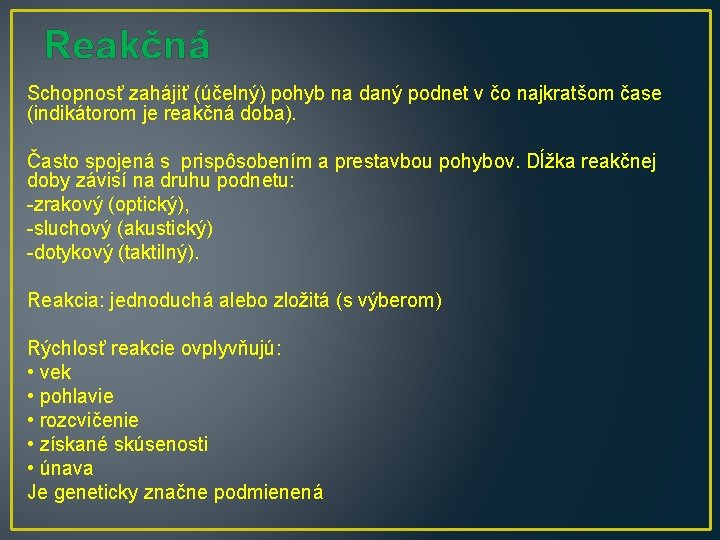 Reakčná

Schopnosť zahájiť (účelný) pohyb na daný podnet v čo najkratšom čase (indikátorom je reakčná doba).

Často spojená s prispôsobením a prestavbou pohybov. Dĺžka reakčnej doby závisí na druhu podnetu:
-zrakový (optický),
-sluchový (akustický)
-dotykový (taktilný).

Reakcia: jednoduchá alebo zložitá (s výberom)

Rýchlosť reakcie ovplyvňujú:
• vek
• pohlavie
• rozcvičenie
• získané skúsenosti
• únava
Je geneticky značne podmienená